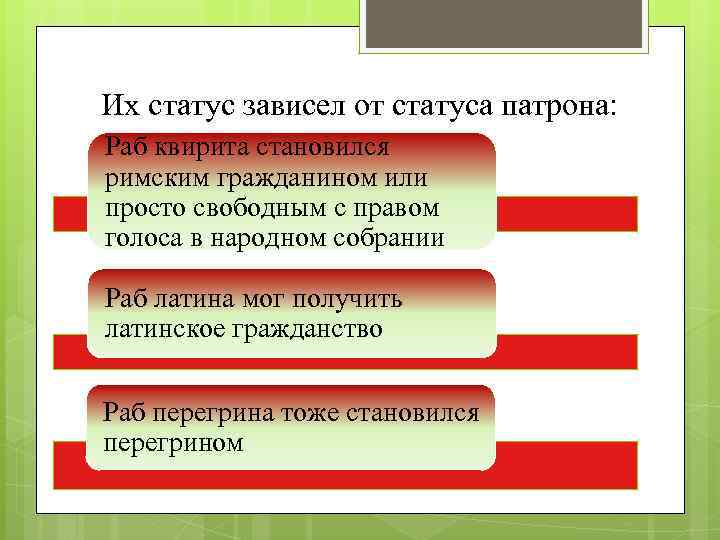 Их статус зависел от статуса патрона:

Раб квирита становился римским гражданином или просто свободным с правом голоса в народном собрании

Раб латина мог получить латинское гражданство

Раб перегрина тоже становился перегрином